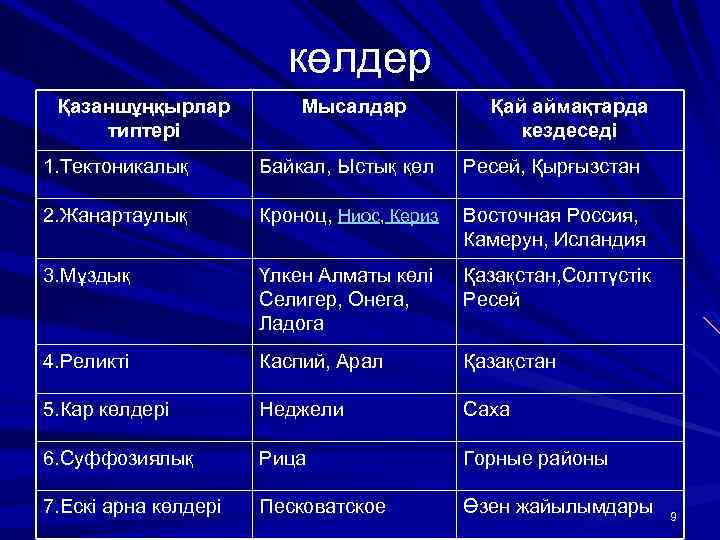 көлдер

| Қазаншұңқырлар типтері | Мысалдар | Қай аймақтарда кездеседі |
|---|---|---|
| 1.Тектоникалық | Байкал, Ыстық көл | Ресей, Қырғызстан |
| 2.Жанартаулық | Кроноц, Ниос, Кериз | Восточная Россия, Камерун, Исландия |
| 3.Мұздық | Үлкен Алматы көлі Селигер, Онега, Ладога | Қазақстан,Солтүстік Ресей |
| 4.Реликті | Каспий, Арал | Қазақстан |
| 5.Кар көлдері | Неджели | Саха |
| 6.Суффозиялық | Рица | Горные районы |
| 7.Ескі арна көлдері | Песковатское | Өзен жайылымдары |

9